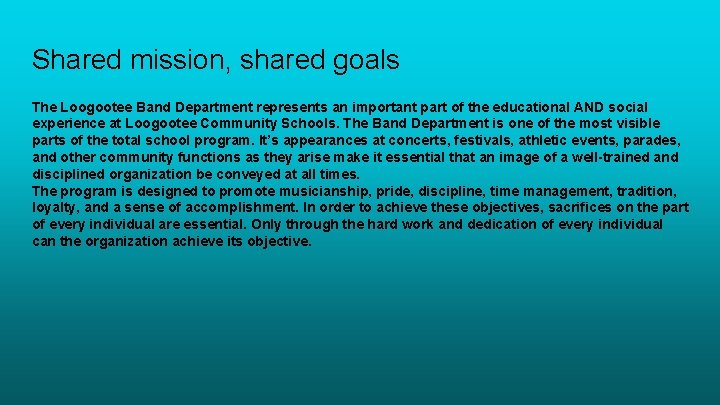 Shared mission, shared goals

The Loogootee Band Department represents an important part of the educational AND social experience at Loogootee Community Schools. The Band Department is one of the most visible parts of the total school program. It's appearances at concerts, festivals, athletic events, parades, and other community functions as they arise make it essential that an image of a well-trained and disciplined organization be conveyed at all times.
The program is designed to promote musicianship, pride, discipline, time management, tradition, loyalty, and a sense of accomplishment. In order to achieve these objectives, sacrifices on the part of every individual are essential. Only through the hard work and dedication of every individual can the organization achieve its objective.